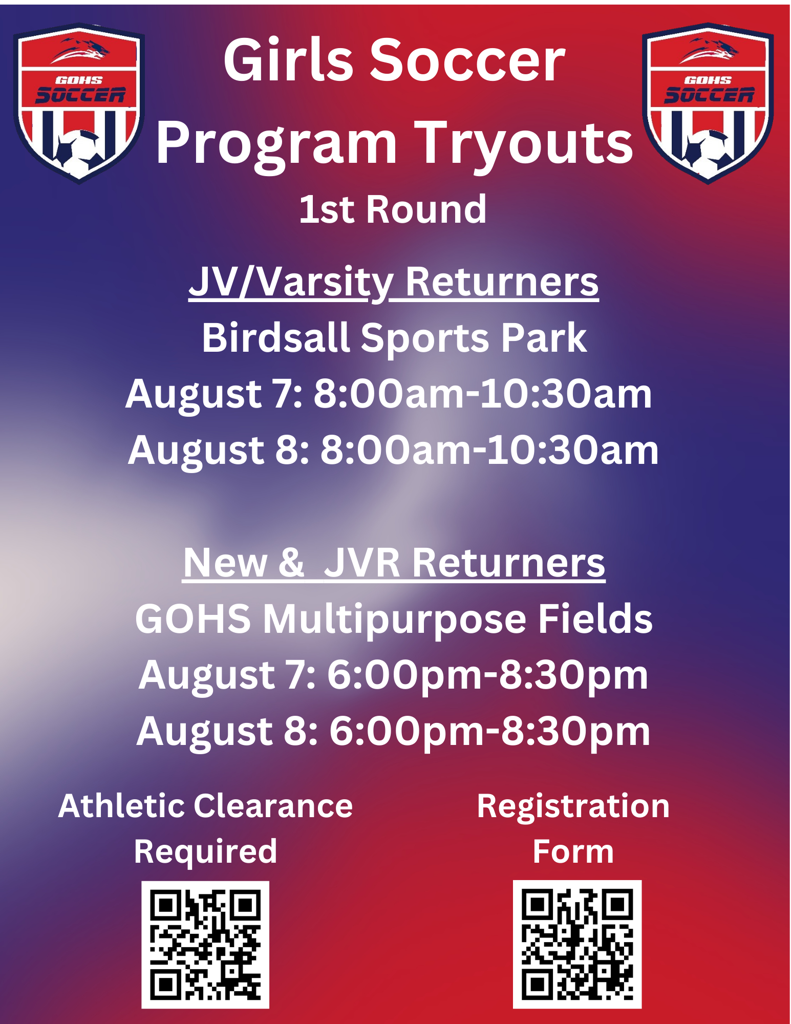 GOHS SOCCER

Girls Soccer Program Tryouts

GOHS SOCCER

1st Round

JV/Varsity Returners
Birdsall Sports Park
August 7: 8:00am-10:30am
August 8: 8:00am-10:30am

New & JVR Returners
GOHS Multipurpose Fields
August 7: 6:00pm-8:30pm
August 8: 6:00pm-8:30pm

Athletic Clearance Required

Registration Form